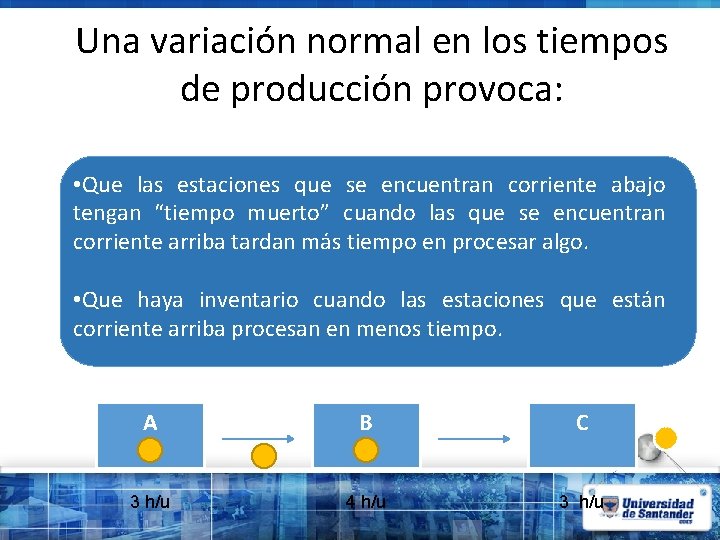 Una variación normal en los tiempos de producción provoca:

•Que las estaciones que se encuentran corriente abajo tengan “tiempo muerto” cuando las que se encuentran corriente arriba tardan más tiempo en procesar algo.

•Que haya inventario cuando las estaciones que están corriente arriba procesan en menos tiempo.

A

B

C

3 h/u

4 h/u

3 h/u

Universidad de Santander UDES